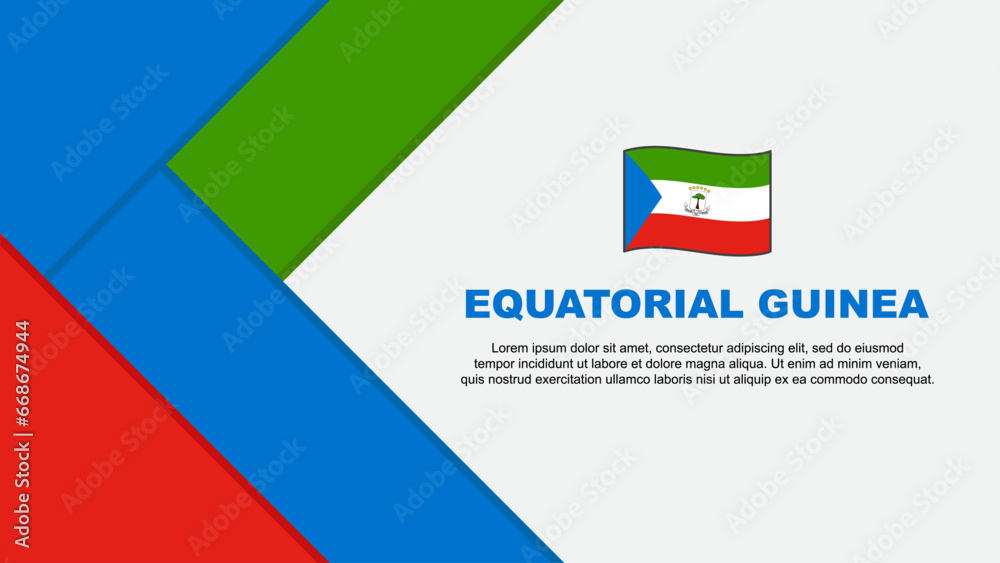 EQUATORIAL GUINEA

Lorem ipsum dolor sit amet, consectetur adipiscing elit, sed do eiusmod tempor incididunt ut labore et dolore magna aliqua. Ut enim ad minim veniam, quis nostrud exercitation ullamco laboris nisi ut aliquip ex ea commodo consequat.

Adobe Stock | #668674944